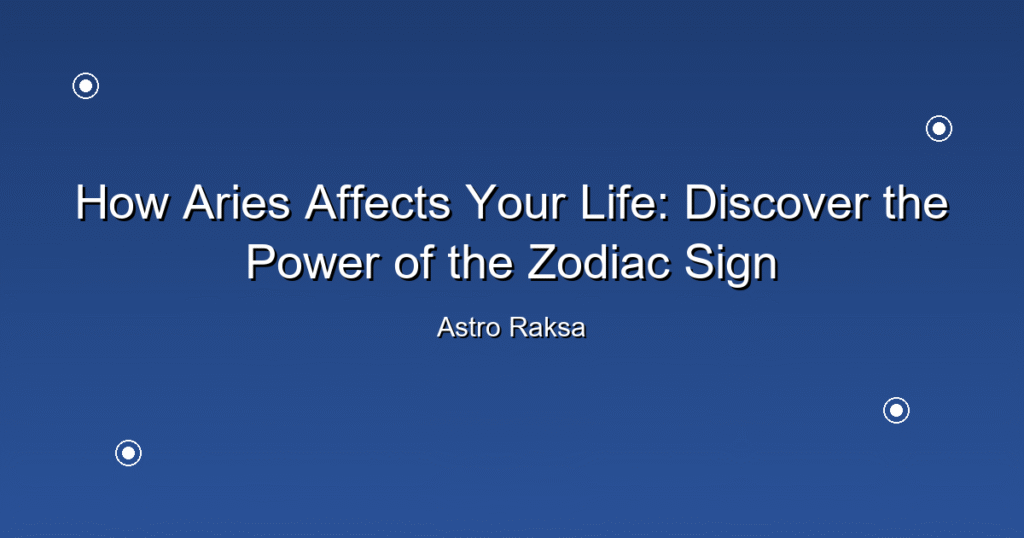 How Aries Affects Your Life: Discover the Power of the Zodiac Sign

Astro Raksa